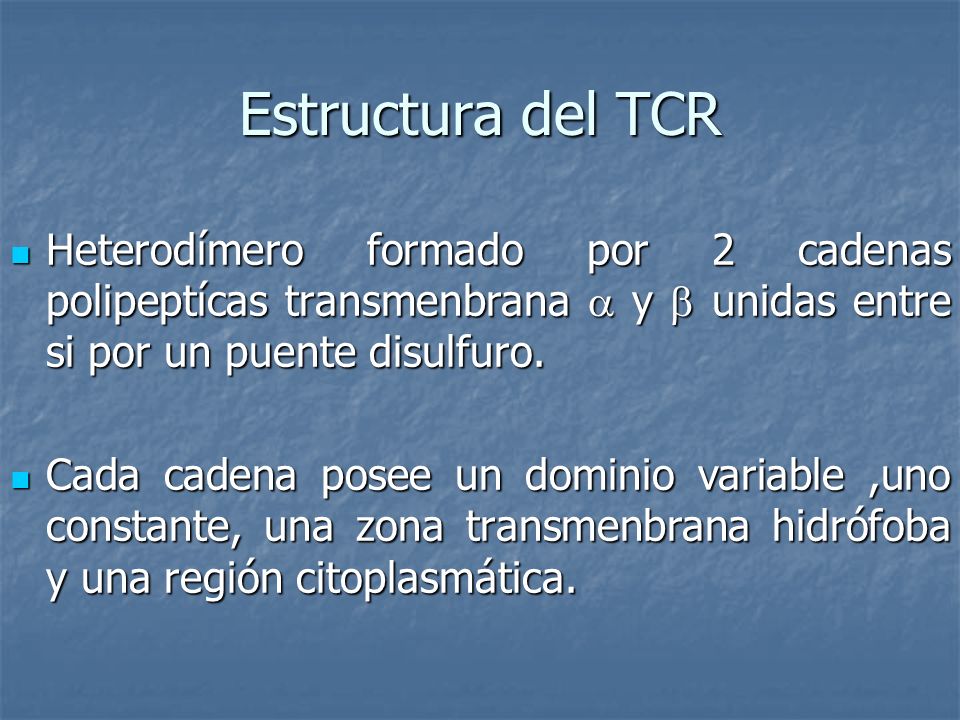 Estructura del TCR

Heterodímero formado por 2 cadenas polipeptícas transmenbrana $\alpha$ y $\beta$ unidas entre si por un puente disulfuro.

Cada cadena posee un dominio variable ,uno constante, una zona transmenbrana hidrófoba y una región citoplasmática.